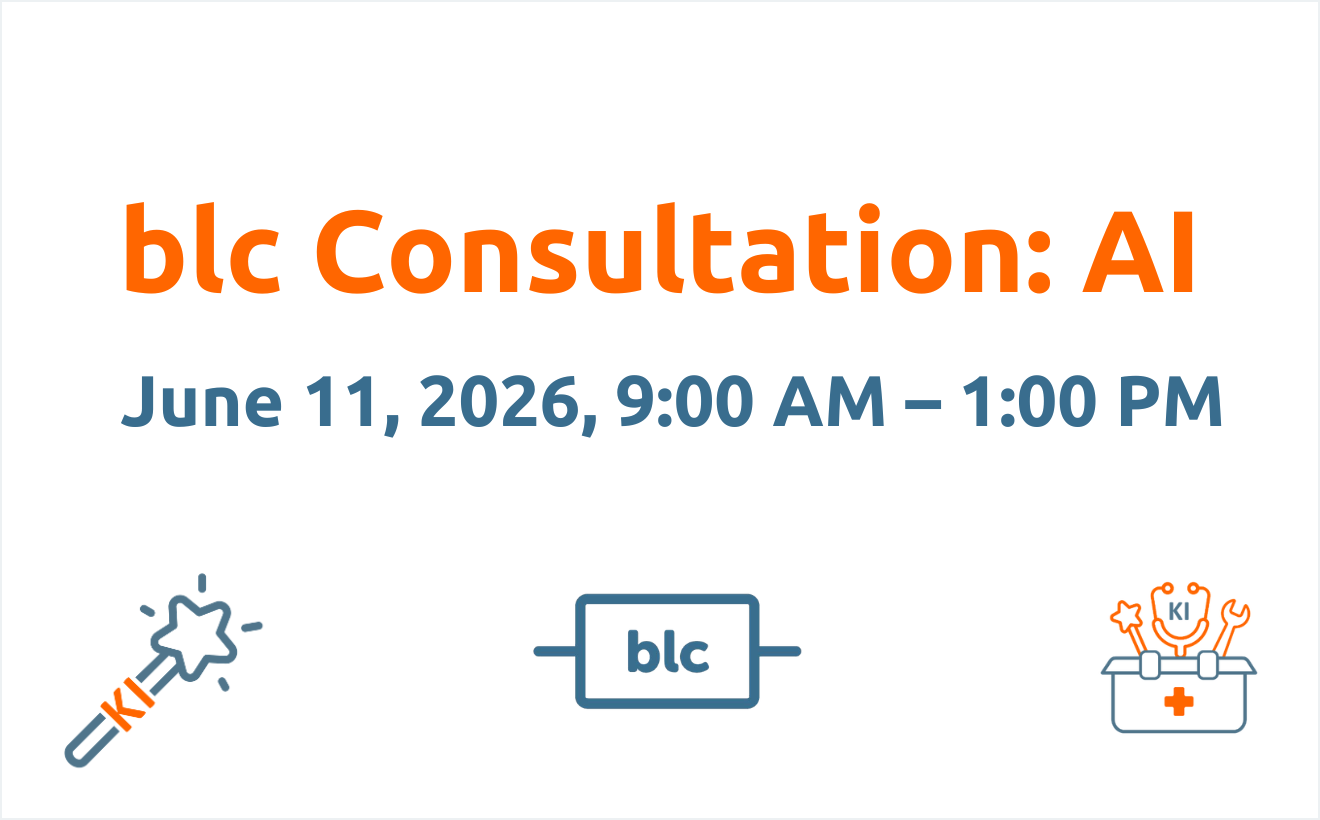 blc Consultation: AI

June 11, 2026, 9:00 AM – 1:00 PM

KI

blc

KI